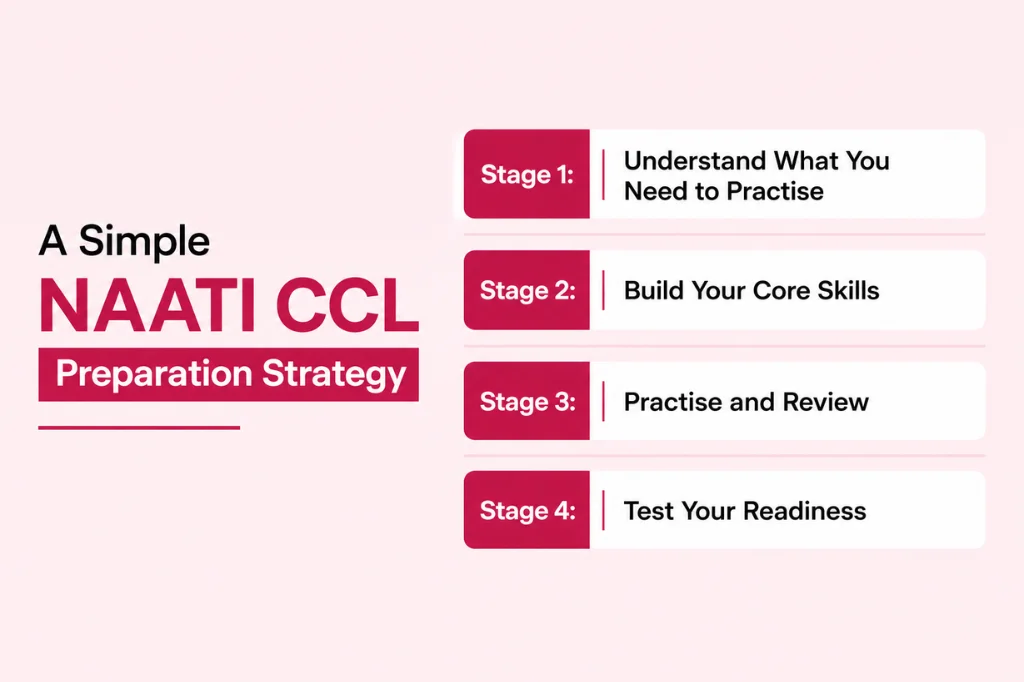 A Simple
NAATI CCL
Preparation Strategy

Stage 1: Understand What You Need to Practise

Stage 2: Build Your Core Skills

Stage 3: Practise and Review

Stage 4: Test Your Readiness